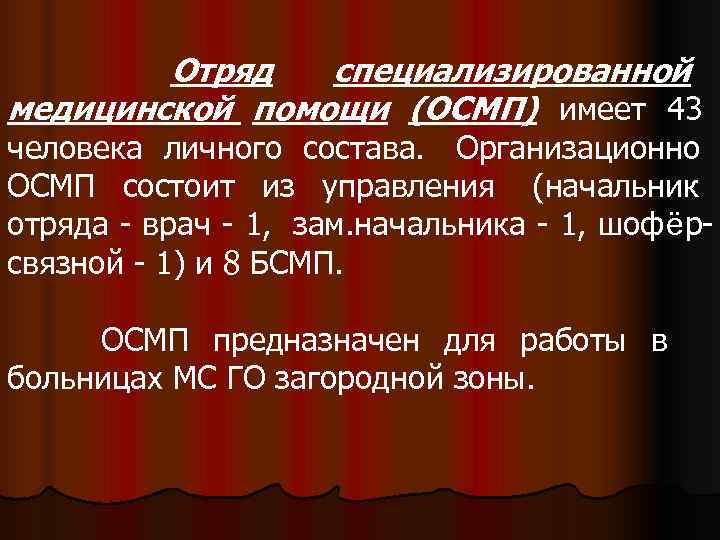 Отряд специализированной медицинской помощи (ОСМП) имеет 43 человека личного состава. Организационно ОСМП состоит из управления (начальник отряда - врач - 1, зам.начальника - 1, шофёр-связной - 1) и 8 БСМП.

ОСМП предназначен для работы в больницах МС ГО загородной зоны.